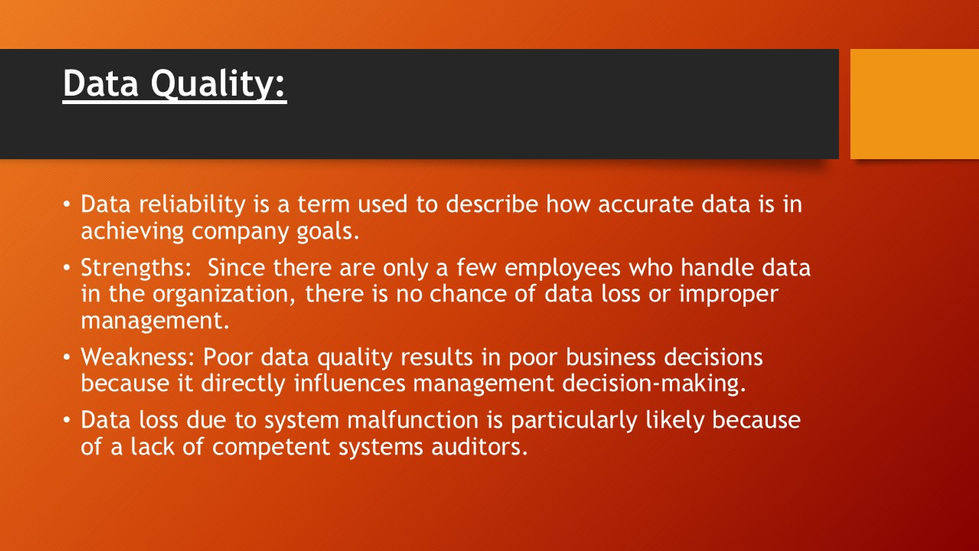 Data Quality:

• Data reliability is a term used to describe how accurate data is in achieving company goals.

• Strengths: Since there are only a few employees who handle data in the organization, there is no chance of data loss or improper management.

• Weakness: Poor data quality results in poor business decisions because it directly influences management decision-making.

• Data loss due to system malfunction is particularly likely because of a lack of competent systems auditors.